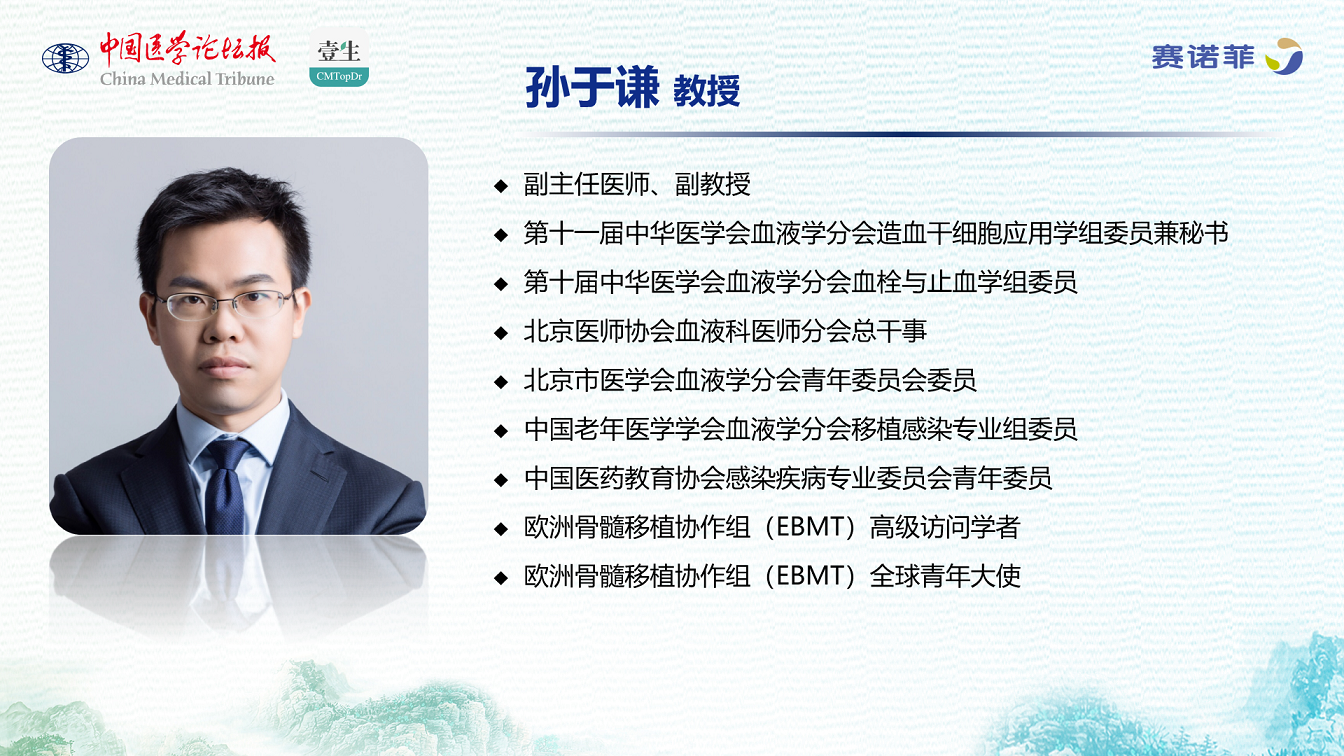 中国医学论坛报
China Medical Tribune

壹生
CMTopDr

赛诺菲

孙于谦 教授

◆ 副主任医师、副教授
◆ 第十一届中华医学会血液学分会造血干细胞应用学组委员兼秘书
◆ 第十届中华医学会血液学分会血栓与止血学组委员
◆ 北京医师协会血液科医师分会总干事
◆ 北京市医学会血液学分会青年委员会委员
◆ 中国老年医学学会血液学分会移植感染专业组委员
◆ 中国医药教育协会感染疾病专业委员会青年委员
◆ 欧洲骨髓移植协作组（EBMT）高级访问学者
◆ 欧洲骨髓移植协作组（EBMT）全球青年大使